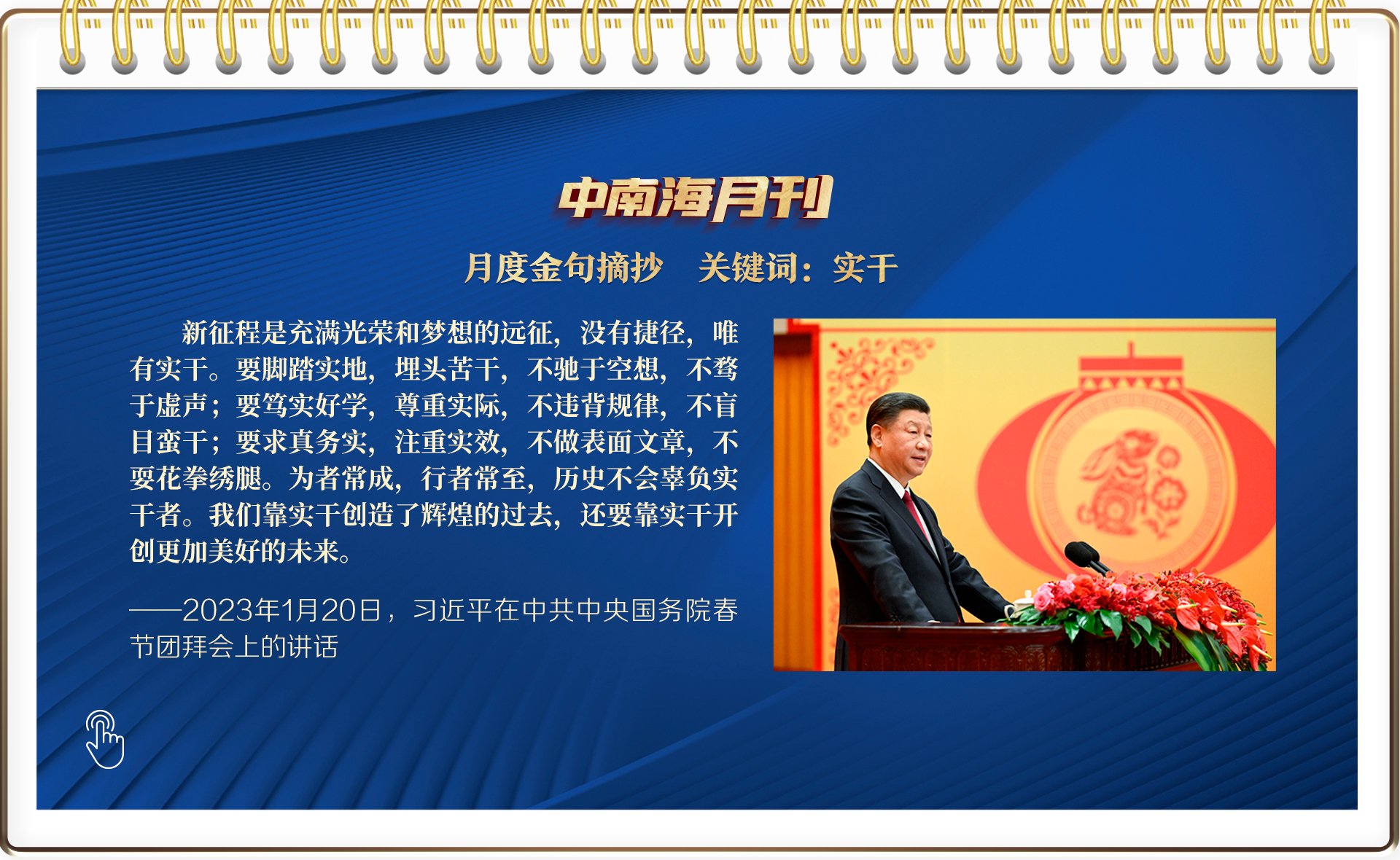 中南海月刊

月度金句摘抄　关键词：实干

新征程是充满光荣和梦想的远征，没有捷径，唯有实干。要脚踏实地，埋头苦干，不驰于空想，不骛于虚声；要笃实好学，尊重实际，不违背规律，不盲目蛮干；要求真务实，注重实效，不做表面文章，不耍花拳绣腿。为者常成，行者常至，历史不会辜负实干者。我们靠实干创造了辉煌的过去，还要靠实干开创更加美好的未来。

——2023年1月20日，习近平在中共中央国务院春节团拜会上的讲话